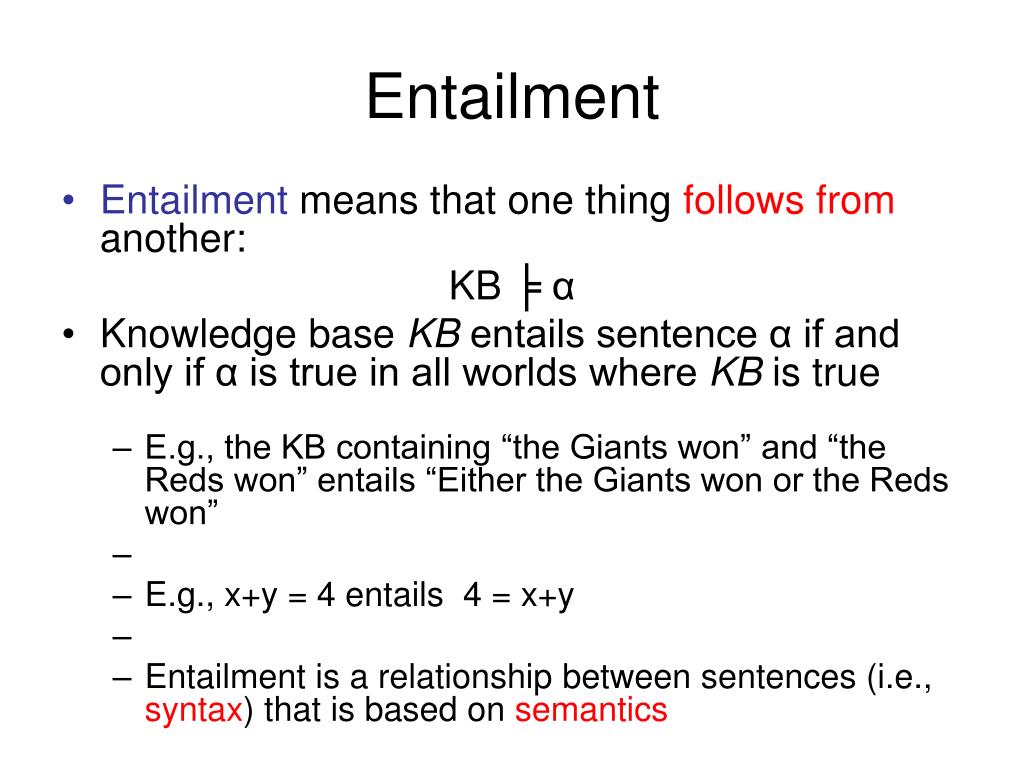 Entailment

• Entailment means that one thing follows from another:

KB ╞ α

• Knowledge base KB entails sentence α if and only if α is true in all worlds where KB is true

– E.g., the KB containing “the Giants won” and “the Reds won” entails “Either the Giants won or the Reds won”

–

– E.g., x+y = 4 entails 4 = x+y

–

– Entailment is a relationship between sentences (i.e., syntax) that is based on semantics